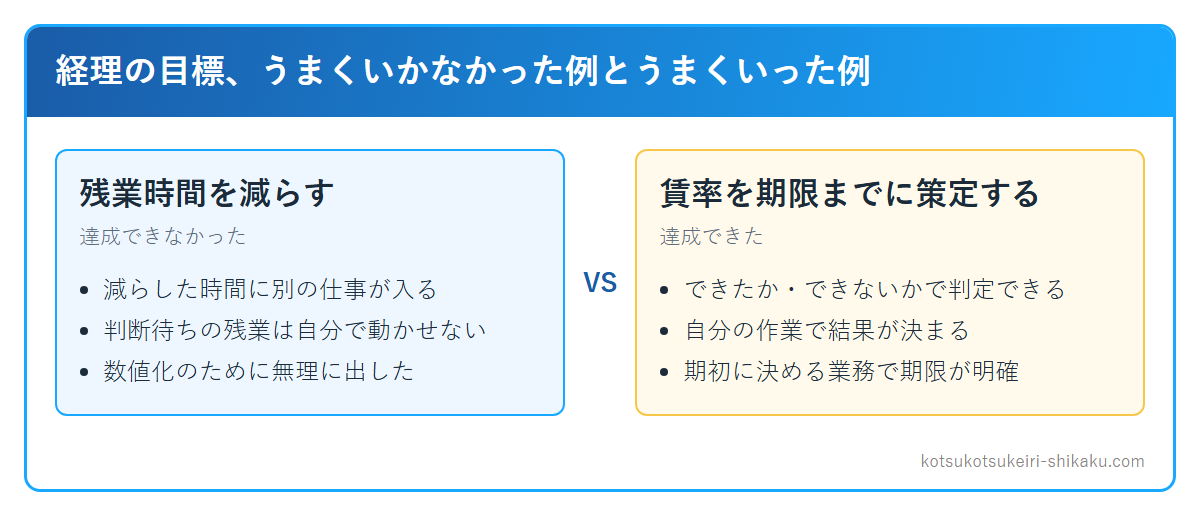 経理の目標、うまくいかなかった例とうまくいった例

残業時間を減らす

達成できなかった

- 減らした時間に別の仕事が入る
- 判断待ちの残業は自分で動かせない
- 数値化のために無理に出した

VS

賃率を期限までに策定する

達成できた

- できたか・できないかで判定できる
- 自分の作業で結果が決まる
- 期初に決める業務で期限が明確

kotsukotsukeiri-shikaku.com